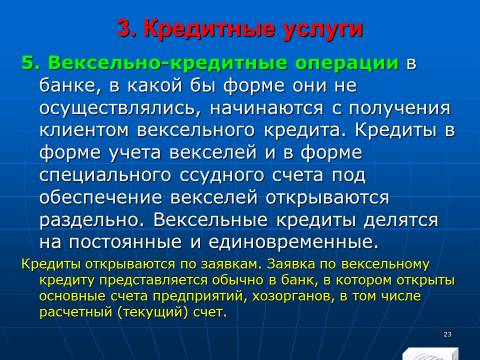 3. Кредитные услуги

5. Вексельно-кредитные операции в банке, в какой бы форме они не осуществлялись, начинаются с получения клиентом вексельного кредита. Кредиты в форме учета векселей и в форме специального ссудного счета под обеспечение векселей открываются раздельно. Вексельные кредиты делятся на постоянные и единовременные.

Кредиты открываются по заявкам. Заявка по вексельному кредиту представляется обычно в банк, в котором открыты основные счета предприятий, хозорганов, в том числе расчетный (текущий) счет.

23